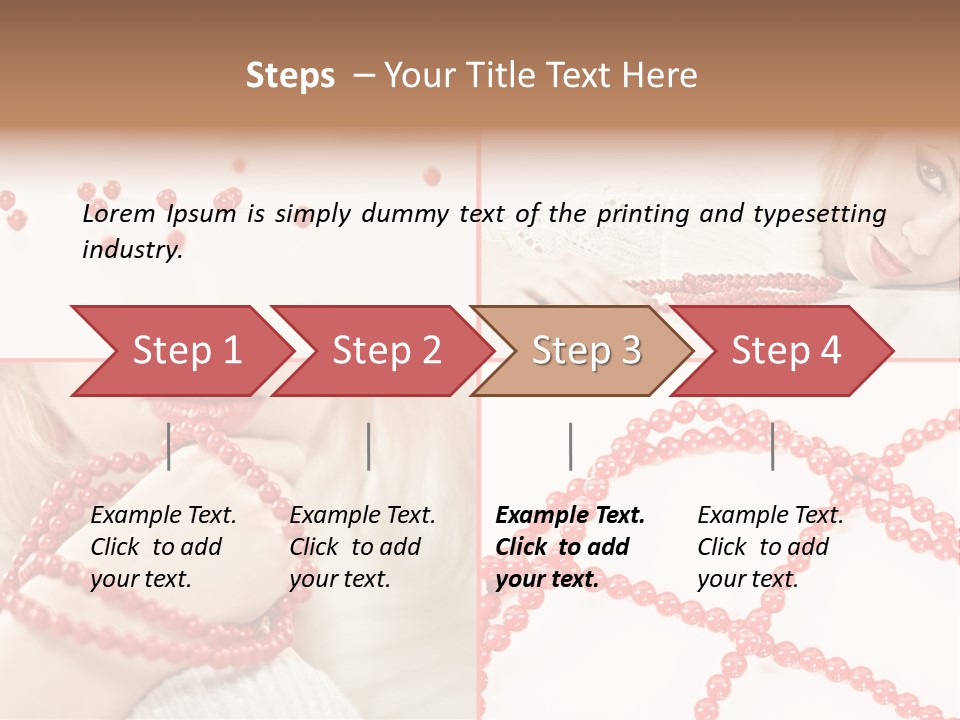 Steps – Your Title Text Here

Lorem Ipsum is simply dummy text of the printing and typesetting industry.

Step 1

Step 2

Step 3

Step 4

Example Text. Click to add your text.

Example Text. Click to add your text.

Example Text. Click to add your text.

Example Text. Click to add your text.